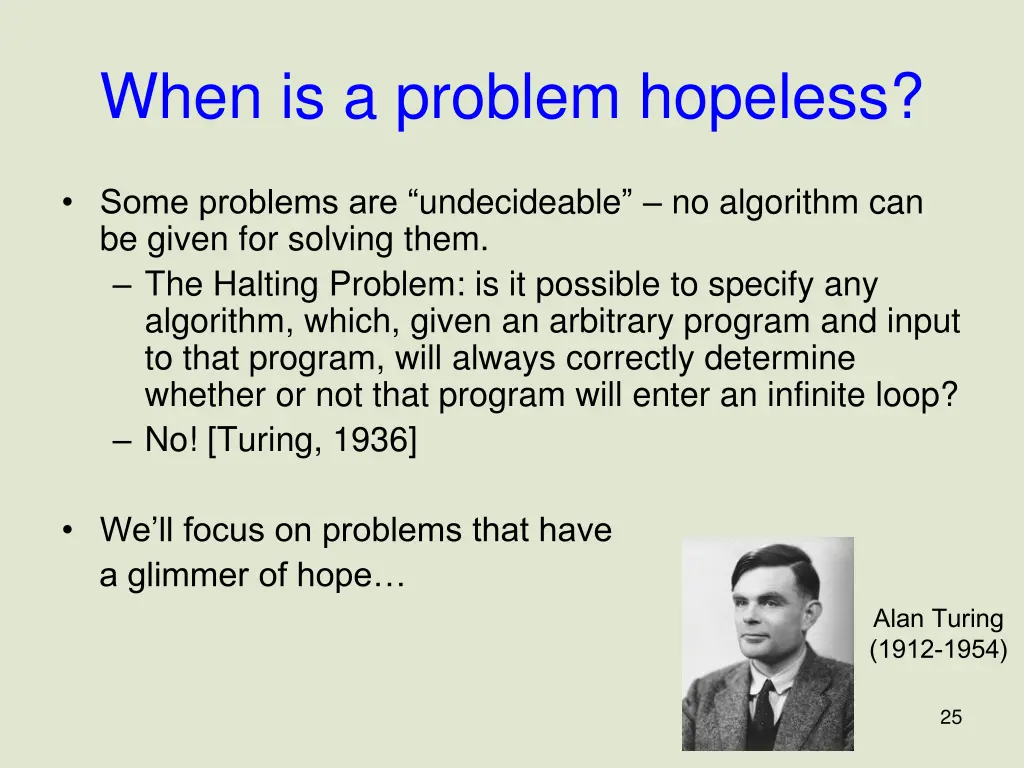 When is a problem hopeless?

• Some problems are “undecideable” – no algorithm can be given for solving them.
– The Halting Problem: is it possible to specify any algorithm, which, given an arbitrary program and input to that program, will always correctly determine whether or not that program will enter an infinite loop?
– No! [Turing, 1936]

• We’ll focus on problems that have a glimmer of hope…

Alan Turing
(1912-1954)

25